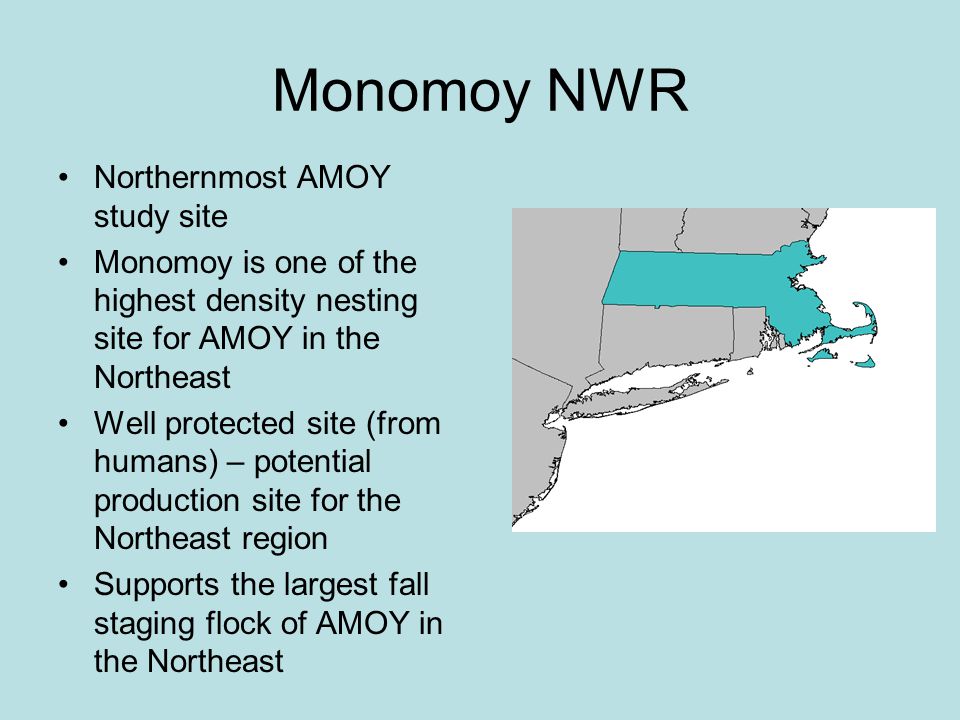 Monomoy NWR

• Northernmost AMOY study site
• Monomoy is one of the highest density nesting site for AMOY in the Northeast
• Well protected site (from humans) – potential production site for the Northeast region
• Supports the largest fall staging flock of AMOY in the Northeast